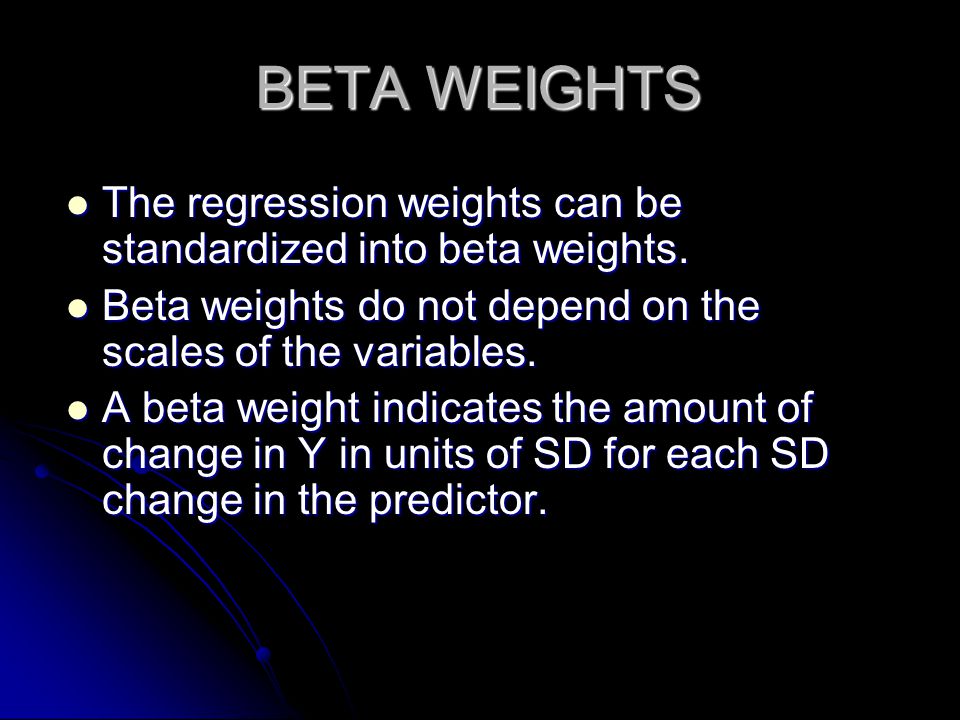 BETA WEIGHTS

- The regression weights can be standardized into beta weights.
- Beta weights do not depend on the scales of the variables.
- A beta weight indicates the amount of change in Y in units of SD for each SD change in the predictor.